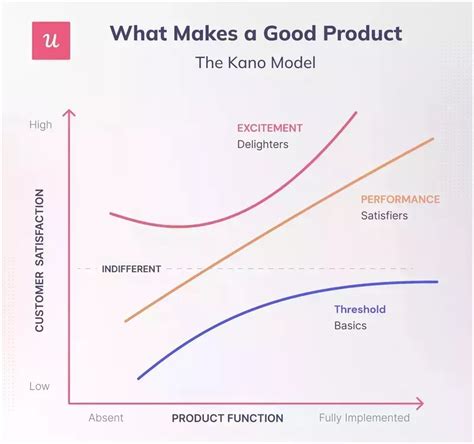 u

What Makes a Good Product

The Kano Model

High

EXCITEMENT
Delighters

PERFORMANCE
Satisfiers

CUSTOMER SATISFACTION

INDIFFERENT

Threshold
Basics

Low

Absent

PRODUCT FUNCTION

Fully Implemented